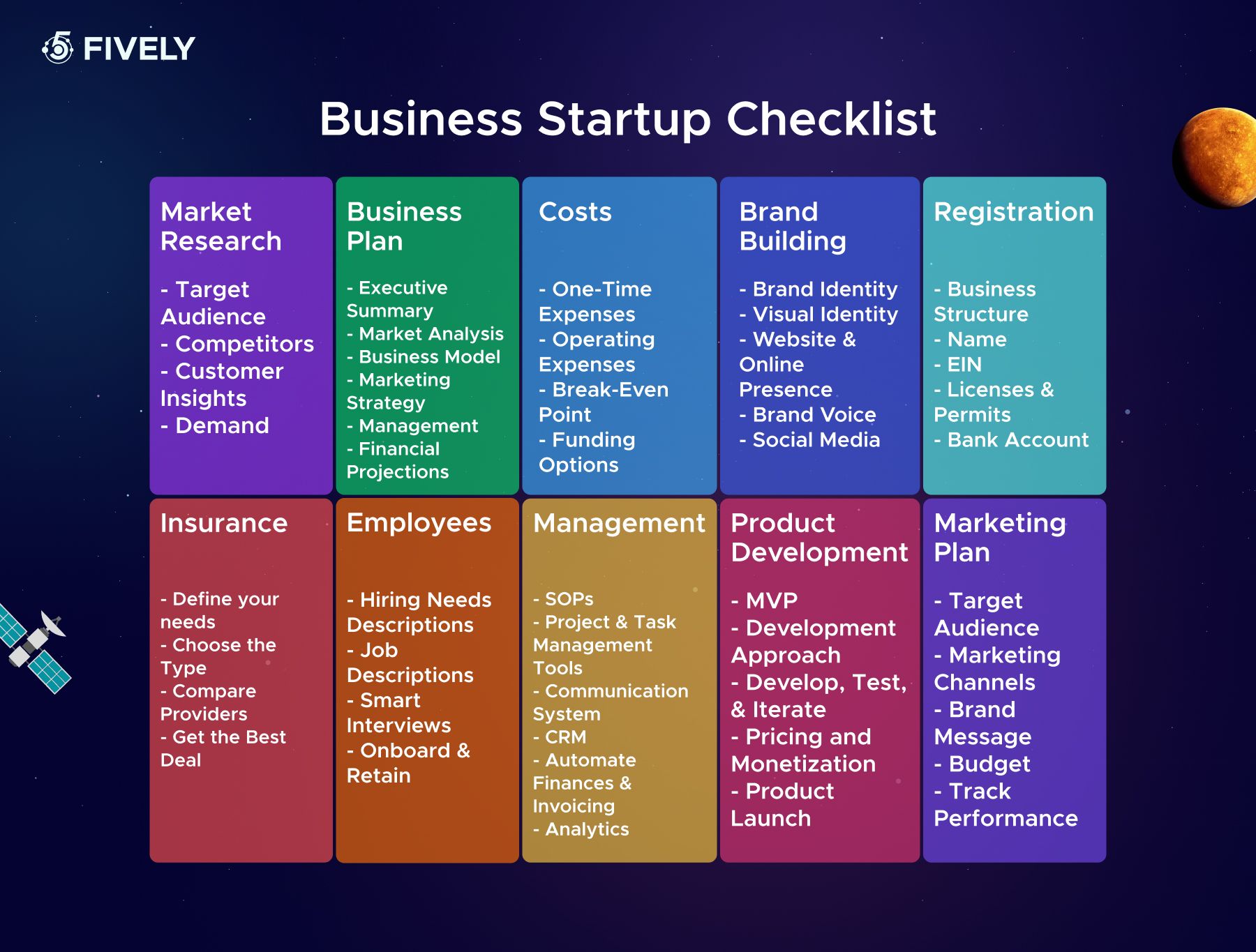 FIVELY

Business Startup Checklist

Market Research

- Target Audience
- Competitors
- Customer Insights
- Demand

Business Plan

- Executive Summary
- Market Analysis
- Business Model
- Marketing Strategy
- Management
- Financial Projections

Costs

- One-Time Expenses
- Operating Expenses
- Break-Even Point
- Funding Options

Brand Building

- Brand Identity
- Visual Identity
- Website & Online Presence
- Brand Voice
- Social Media

Registration

- Business Structure
- Name
- EIN
- Licenses & Permits
- Bank Account

Insurance

- Define your needs
- Choose the Type
- Compare Providers
- Get the Best Deal

Employees

- Hiring Needs Descriptions
- Job Descriptions
- Smart Interviews
- Onboard & Retain

Management

- SOPs
- Project & Task Management Tools
- Communication System
- CRM
- Automate Finances & Invoicing
- Analytics

Product Development

- MVP
- Development Approach
- Develop, Test, & Iterate
- Pricing and Monetization
- Product Launch

Marketing Plan

- Target Audience
- Marketing Channels
- Brand Message
- Budget
- Track Performance